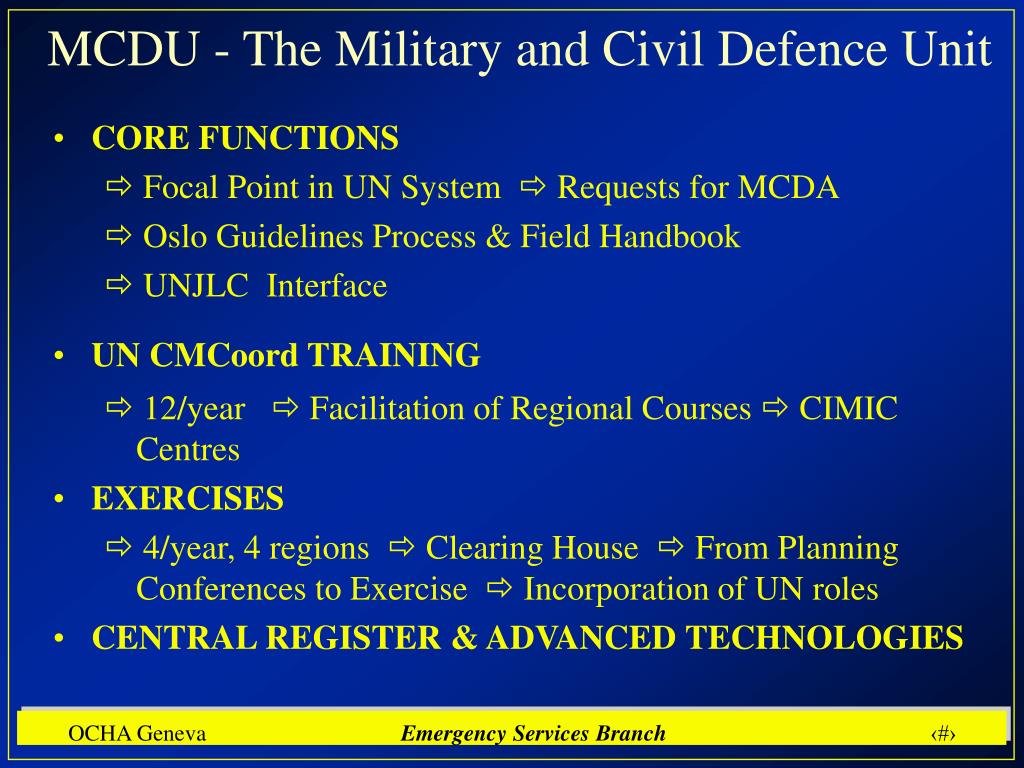 MCDU - The Military and Civil Defence Unit

• CORE FUNCTIONS

⇨ Focal Point in UN System ⇨ Requests for MCDA

⇨ Oslo Guidelines Process & Field Handbook

⇨ UNJLC Interface

• UN CMCoord TRAINING

⇨ 12/year ⇨ Facilitation of Regional Courses ⇨ CIMIC Centres

• EXERCISES

⇨ 4/year, 4 regions ⇨ Clearing House ⇨ From Planning Conferences to Exercise ⇨ Incorporation of UN roles

• CENTRAL REGISTER & ADVANCED TECHNOLOGIES

OCHA Geneva

Emergency Services Branch

‹#›